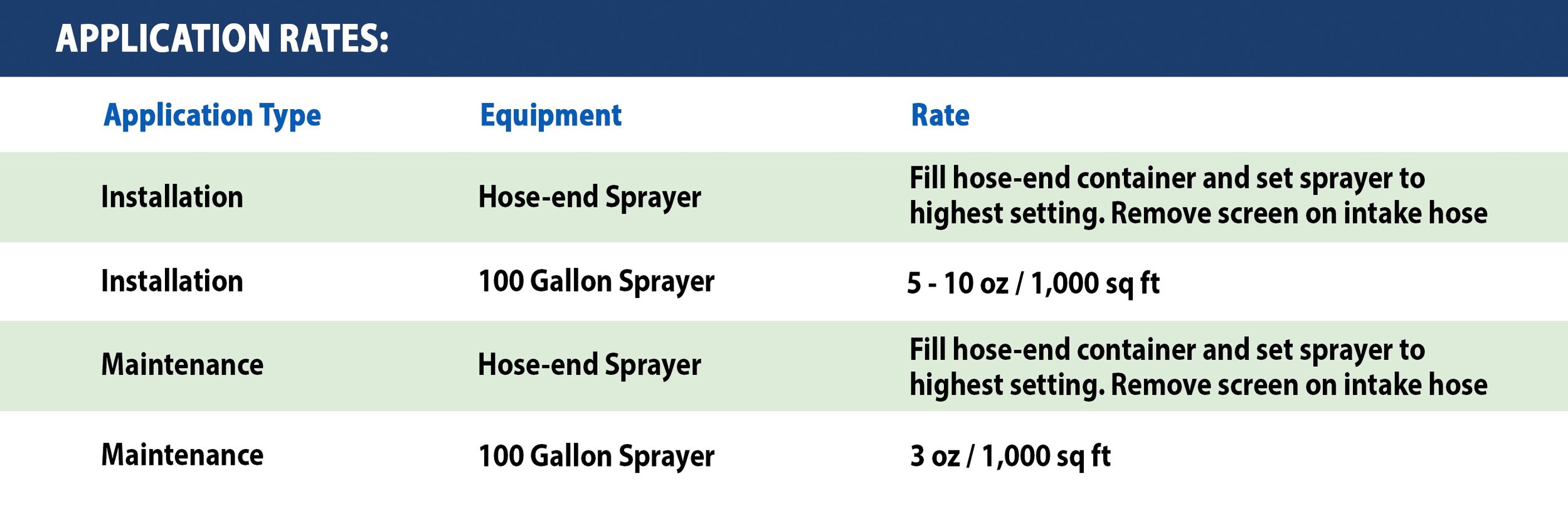 APPLICATION RATES:

| Application Type | Equipment | Rate |
|---|---|---|
| Installation | Hose-end Sprayer | Fill hose-end container and set sprayer to highest setting. Remove screen on intake hose |
| Installation | 100 Gallon Sprayer | 5 - 10 oz / 1,000 sq ft |
| Maintenance | Hose-end Sprayer | Fill hose-end container and set sprayer to highest setting. Remove screen on intake hose |
| Maintenance | 100 Gallon Sprayer | 3 oz / 1,000 sq ft |